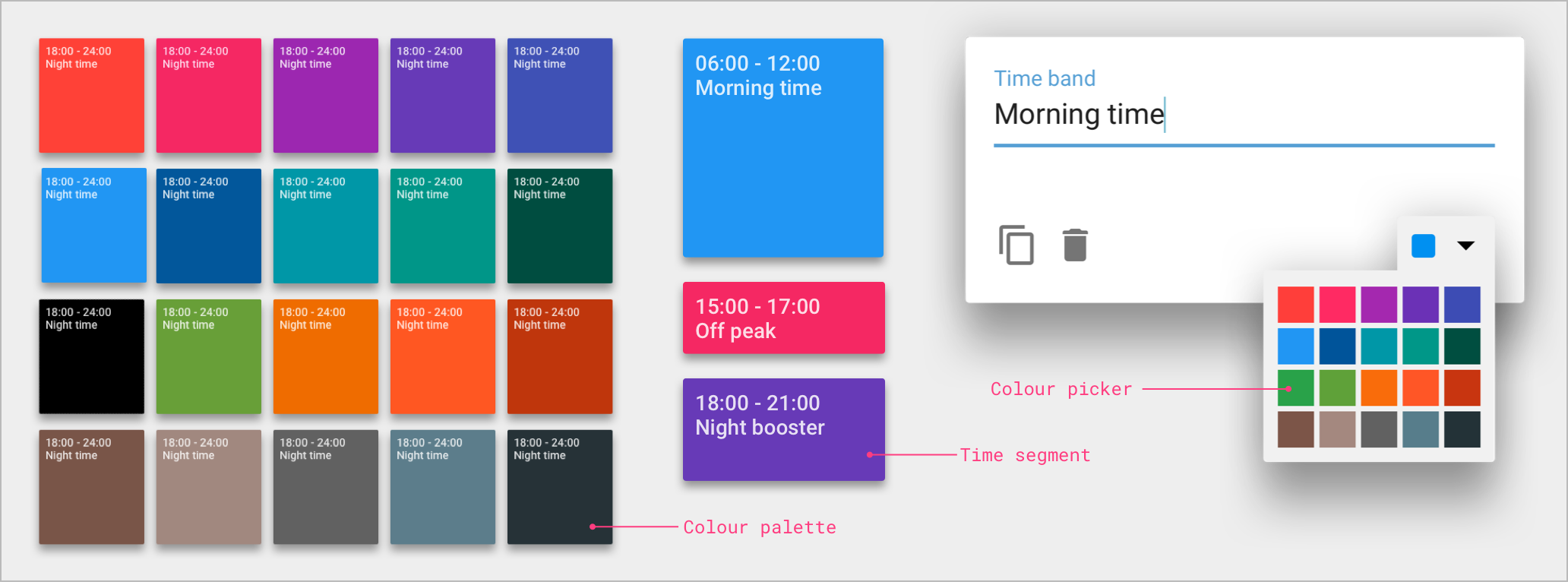 18:00 - 24:00
Night time

18:00 - 24:00
Night time

18:00 - 24:00
Night time

18:00 - 24:00
Night time

18:00 - 24:00
Night time

18:00 - 24:00
Night time

18:00 - 24:00
Night time

18:00 - 24:00
Night time

18:00 - 24:00
Night time

18:00 - 24:00
Night time

18:00 - 24:00
Night time

18:00 - 24:00
Night time

18:00 - 24:00
Night time

18:00 - 24:00
Night time

18:00 - 24:00
Night time

18:00 - 24:00
Night time

18:00 - 24:00
Night time

18:00 - 24:00
Night time

18:00 - 24:00
Night time

18:00 - 24:00
Night time

Colour palette

06:00 - 12:00
Morning time

15:00 - 17:00
Off peak

18:00 - 21:00
Night booster

Time segment

Time band
Morning time

Colour picker